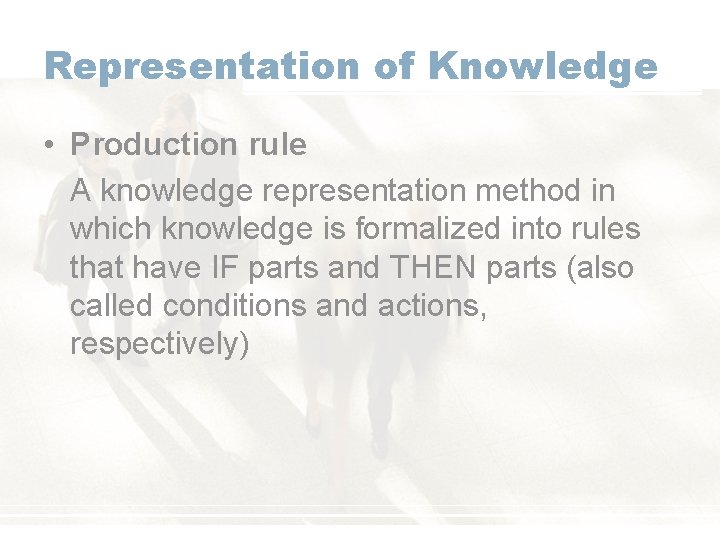 Representation of Knowledge

• Production rule

A knowledge representation method in which knowledge is formalized into rules that have IF parts and THEN parts (also called conditions and actions, respectively)